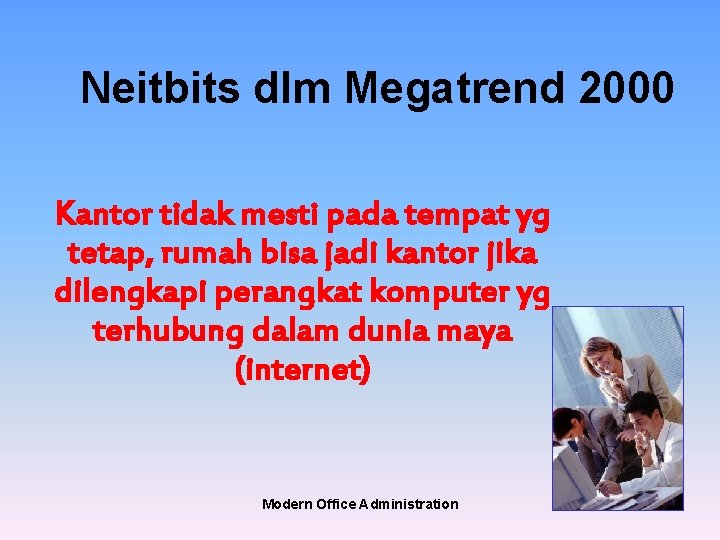 Neitbits dlm Megatrend 2000

Kantor tidak mesti pada tempat yg tetap, rumah bisa jadi kantor jika dilengkapi perangkat komputer yg terhubung dalam dunia maya (internet)

Modern Office Administration